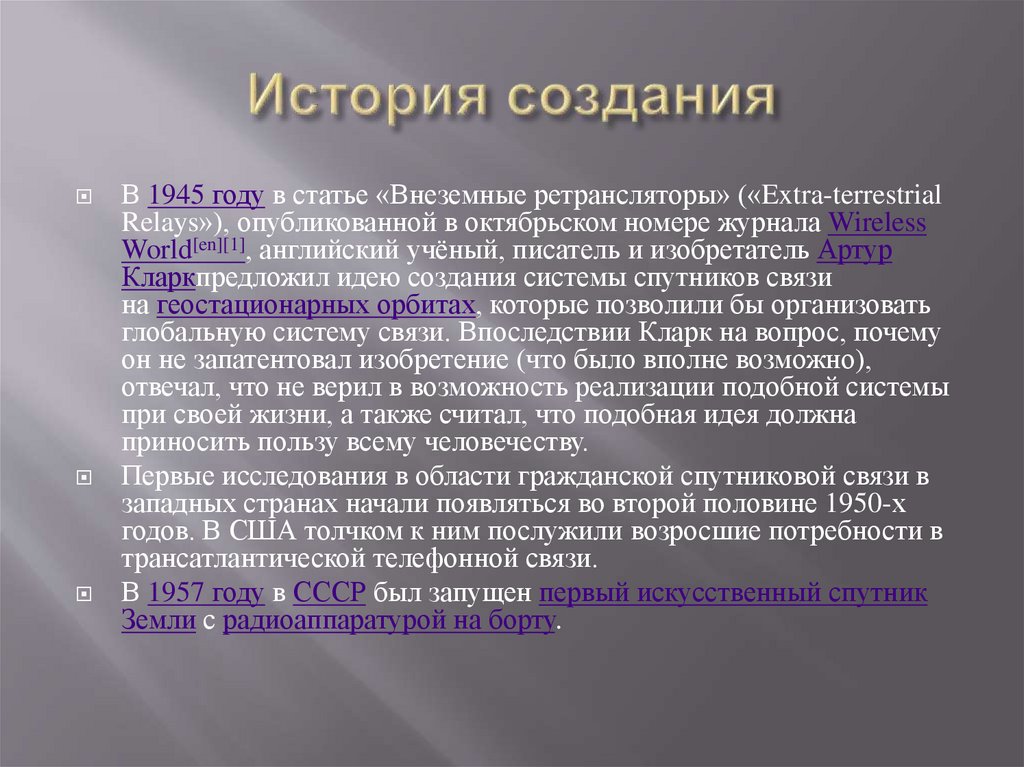 История создания

В 1945 году в статье «Внеземные ретрансляторы» («Extra-terrestrial Relays»), опубликованной в октябрьском номере журнала Wireless World[en][1], английский учёный, писатель и изобретатель Артур Кларкпредложил идею создания системы спутников связи на геостационарных орбитах, которые позволили бы организовать глобальную систему связи. Впоследствии Кларк на вопрос, почему он не запатентовал изобретение (что было вполне возможно), отвечал, что не верил в возможность реализации подобной системы при своей жизни, а также считал, что подобная идея должна приносить пользу всему человечеству.

Первые исследования в области гражданской спутниковой связи в западных странах начали появляться во второй половине 1950-х годов. В США толчком к ним послужили возросшие потребности в трансатлантической телефонной связи.

В 1957 году в СССР был запущен первый искусственный спутник Земли с радиоаппаратурой на борту.